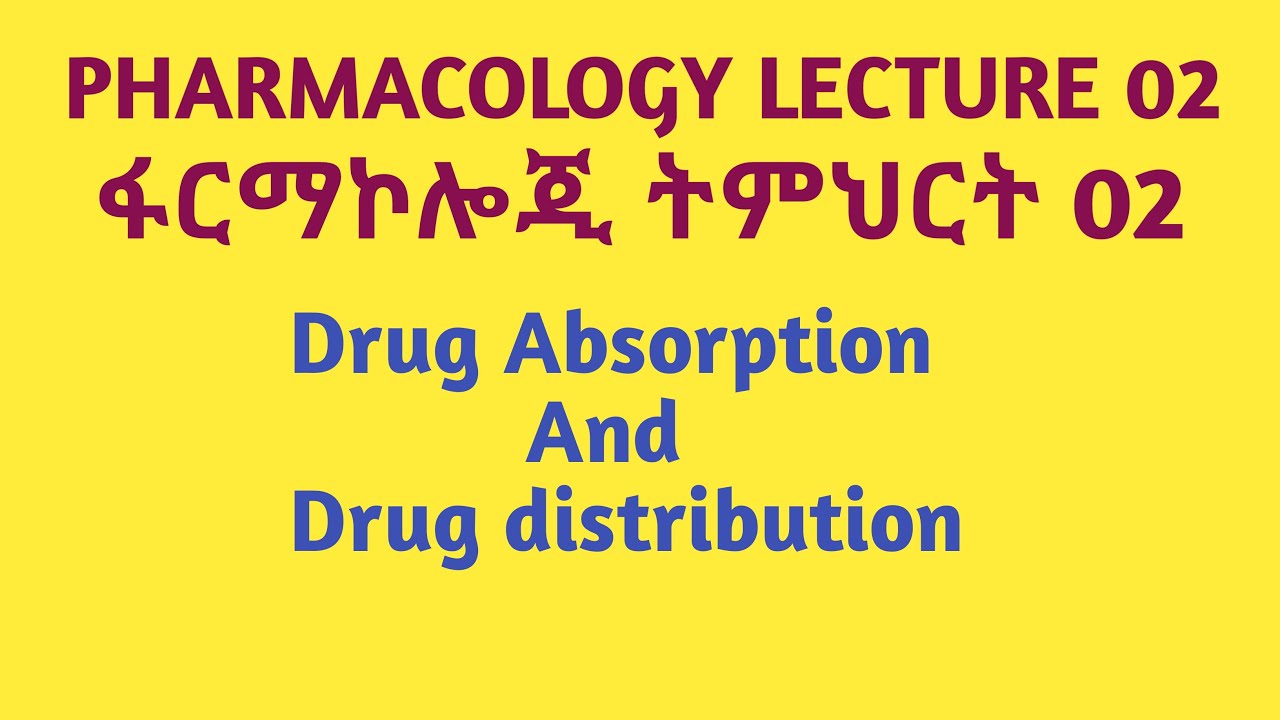 PHARMACOLOGY LECTURE 02
ፋርማኮሎጂ ትምህርት 02

Drug Absorption
And
Drug distribution